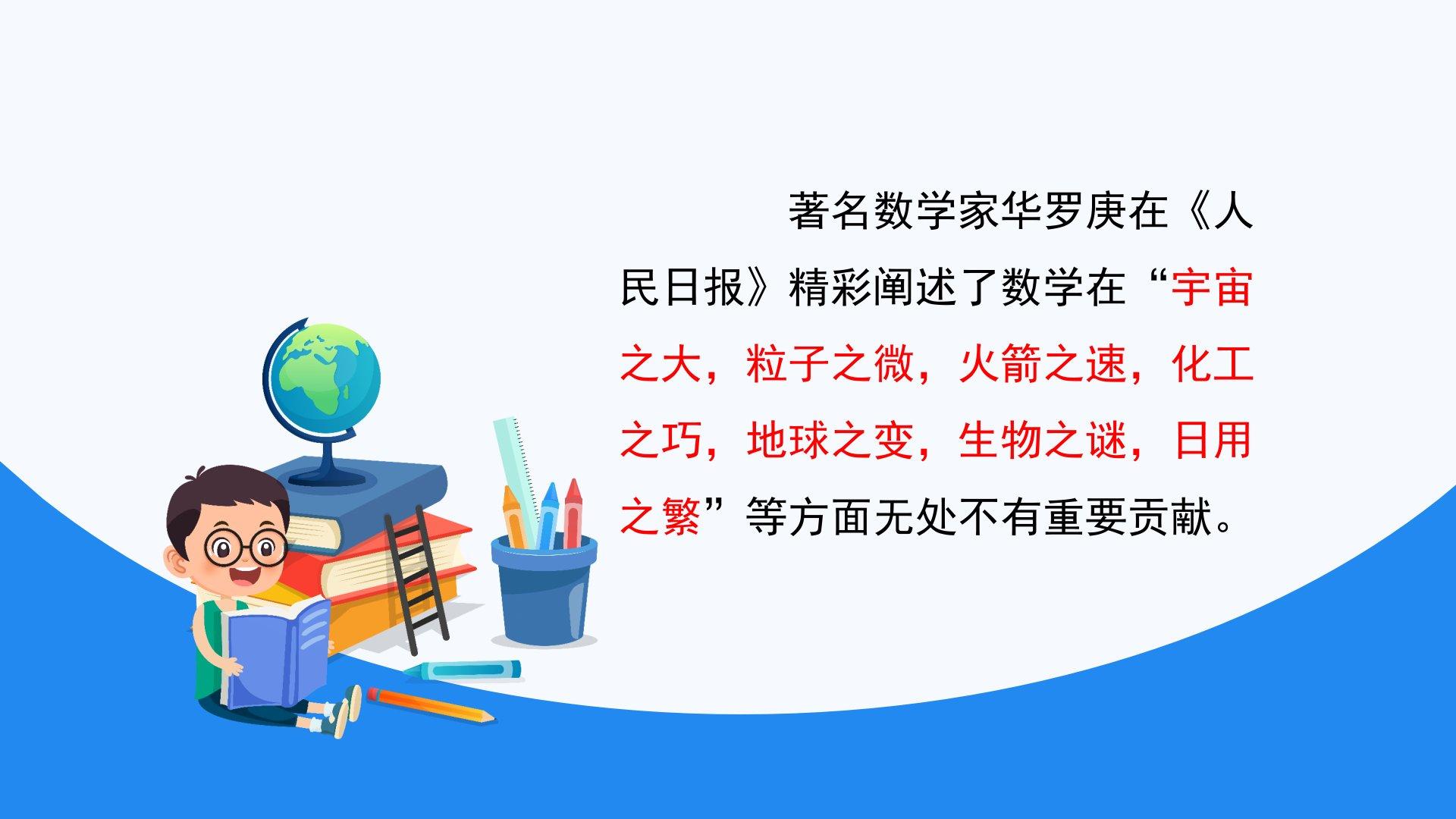 著名数学家华罗庚在《人民日报》精彩阐述了数学在“宇宙之大，粒子之微，火箭之速，化工之巧，地球之变，生物之谜，日用之繁”等方面无处不有重要贡献。